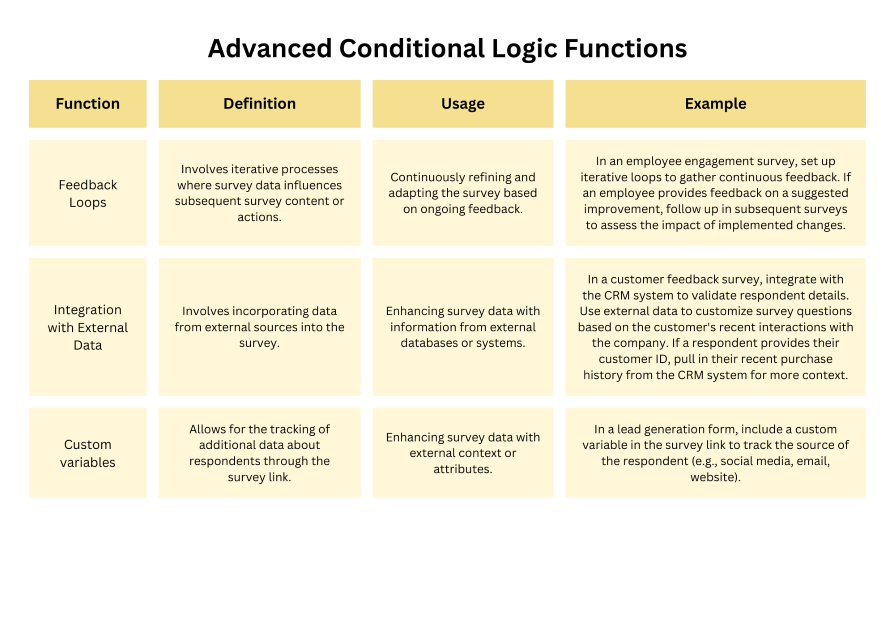 Advanced Conditional Logic Functions

| Function | Definition | Usage | Example |
|---|---|---|---|
| Feedback Loops | Involves iterative processes where survey data influences subsequent survey content or actions. | Continuously refining and adapting the survey based on ongoing feedback. | In an employee engagement survey, set up iterative loops to gather continuous feedback. If an employee provides feedback on a suggested improvement, follow up in subsequent surveys to assess the impact of implemented changes. |
| Integration with External Data | Involves incorporating data from external sources into the survey. | Enhancing survey data with information from external databases or systems. | In a customer feedback survey, integrate with the CRM system to validate respondent details. Use external data to customize survey questions based on the customer's recent interactions with the company. If a respondent provides their customer ID, pull in their recent purchase history from the CRM system for more context. |
| Custom variables | Allows for the tracking of additional data about respondents through the survey link. | Enhancing survey data with external context or attributes. | In a lead generation form, include a custom variable in the survey link to track the source of the respondent (e.g., social media, email, website). |